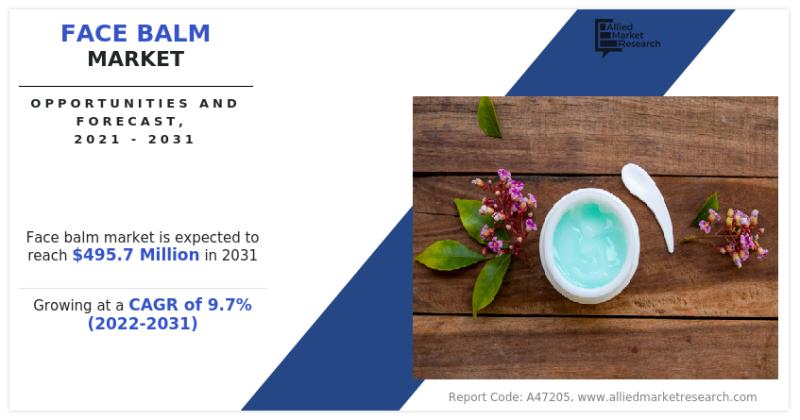 FACE BALM
MARKET

OPPORTUNITIES AND FORECAST, 2021 - 2031

Allied Market Research

Face balm market is expected to reach $495.7 Million in 2031

Growing at a CAGR of 9.7% (2022-2031)

Report Code: A47205, www.alliedmarketresearch.com